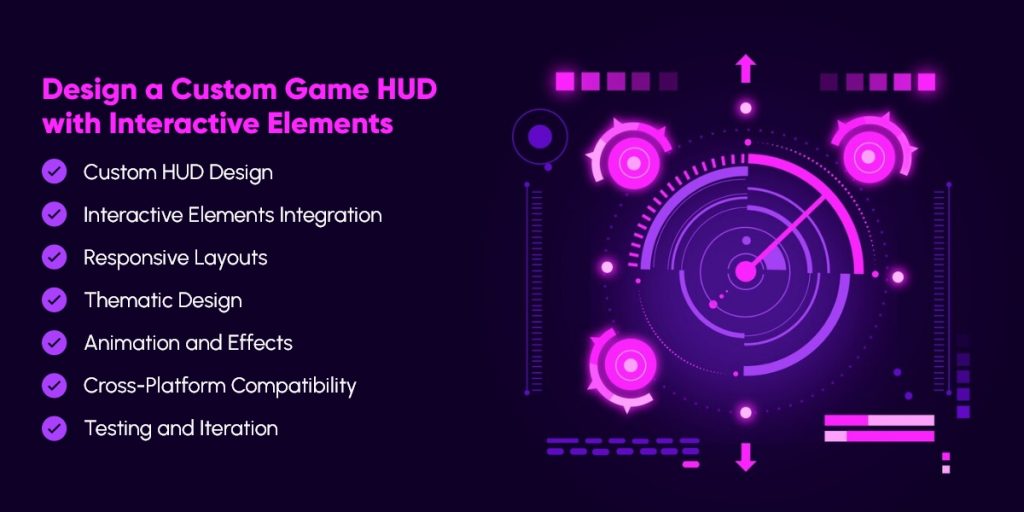 Design a Custom Game HUD with Interactive Elements

Custom HUD Design

Interactive Elements Integration

Responsive Layouts

Thematic Design

Animation and Effects

Cross-Platform Compatibility

Testing and Iteration